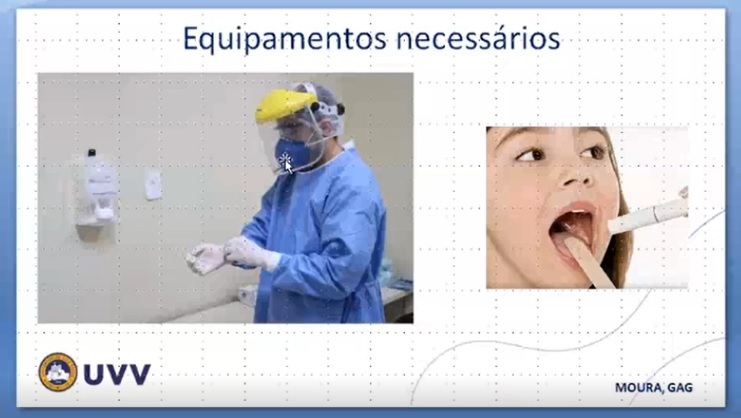 Equipamentos necessários

UVV

MOURA, GAG